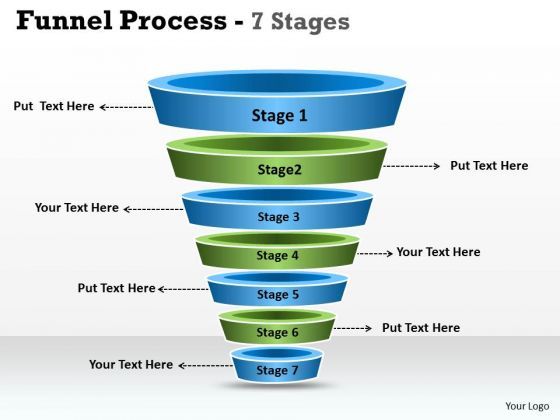 Funnel Process - 7 Stages

Put Text Here

Stage 1

Stage2

Put Text Here

Your Text Here

Stage 3

Stage 4

Your Text Here

Put Text Here

Stage 5

Stage 6

Put Text Here

Your Text Here

Stage 7

Your Logo